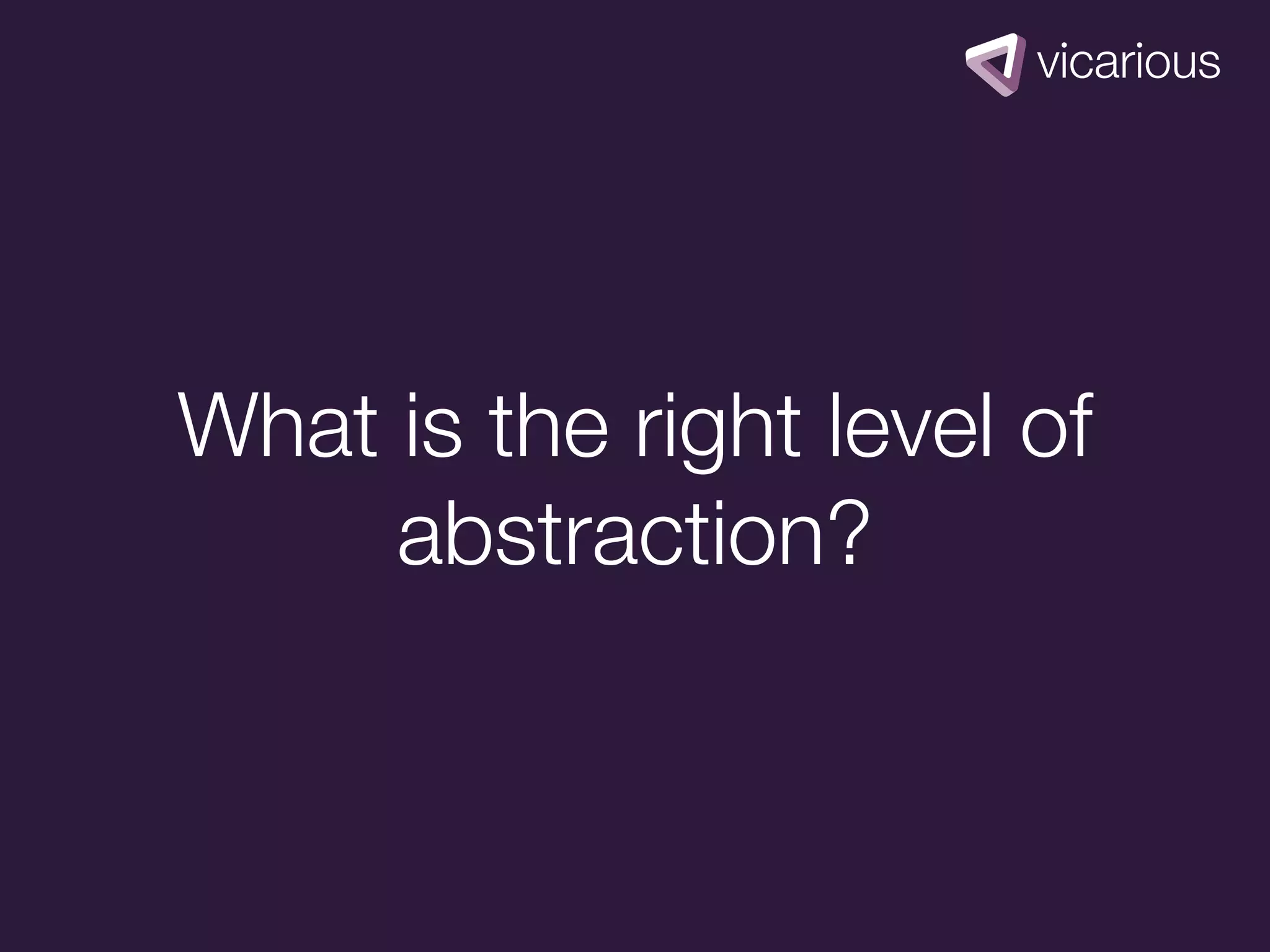 vicarious

What is the right level of abstraction?